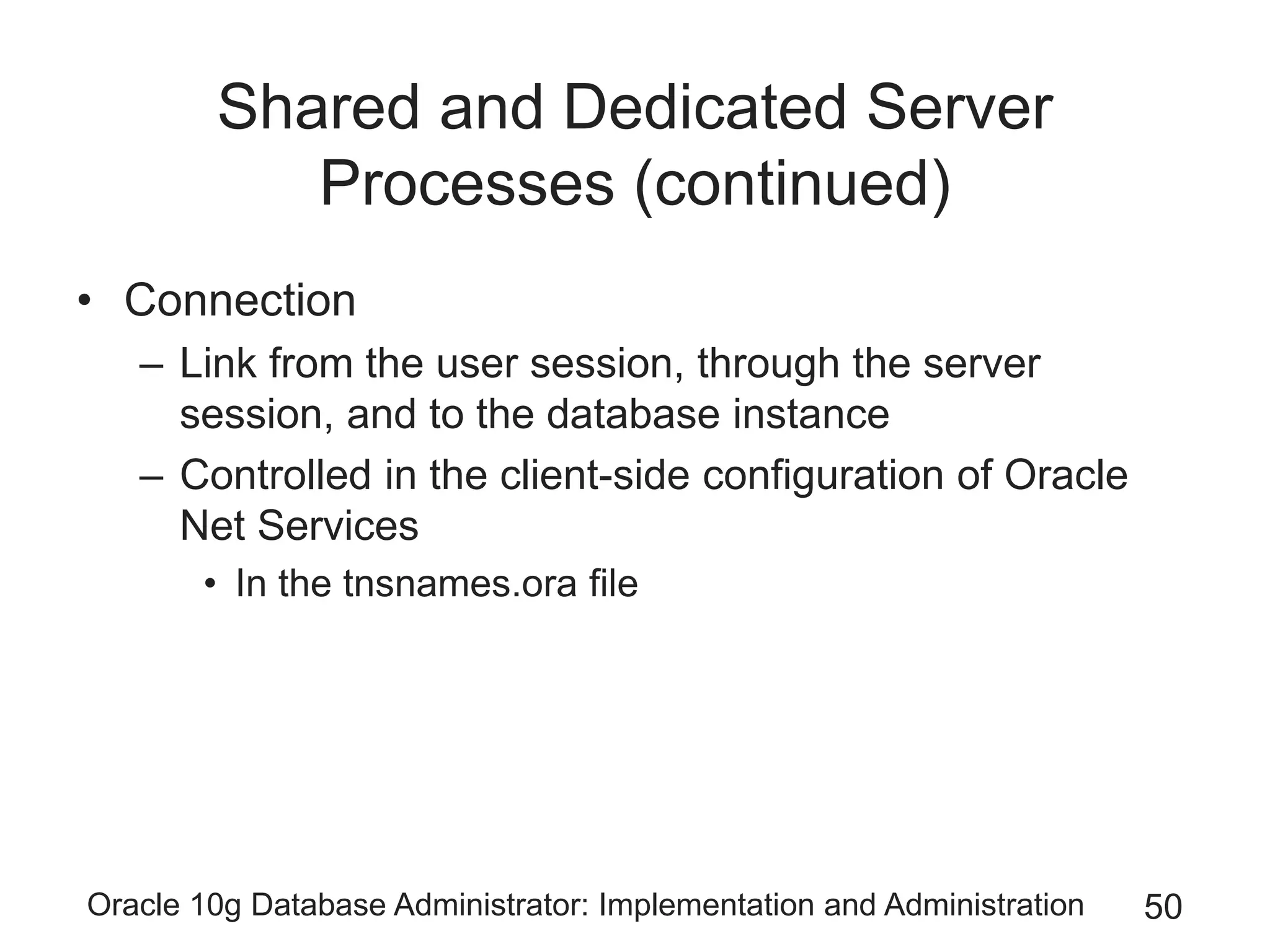 Shared and Dedicated Server Processes (continued)

• Connection
  – Link from the user session, through the server session, and to the database instance
  – Controlled in the client-side configuration of Oracle Net Services
    • In the tnsnames.ora file

Oracle 10g Database Administrator: Implementation and Administration 50